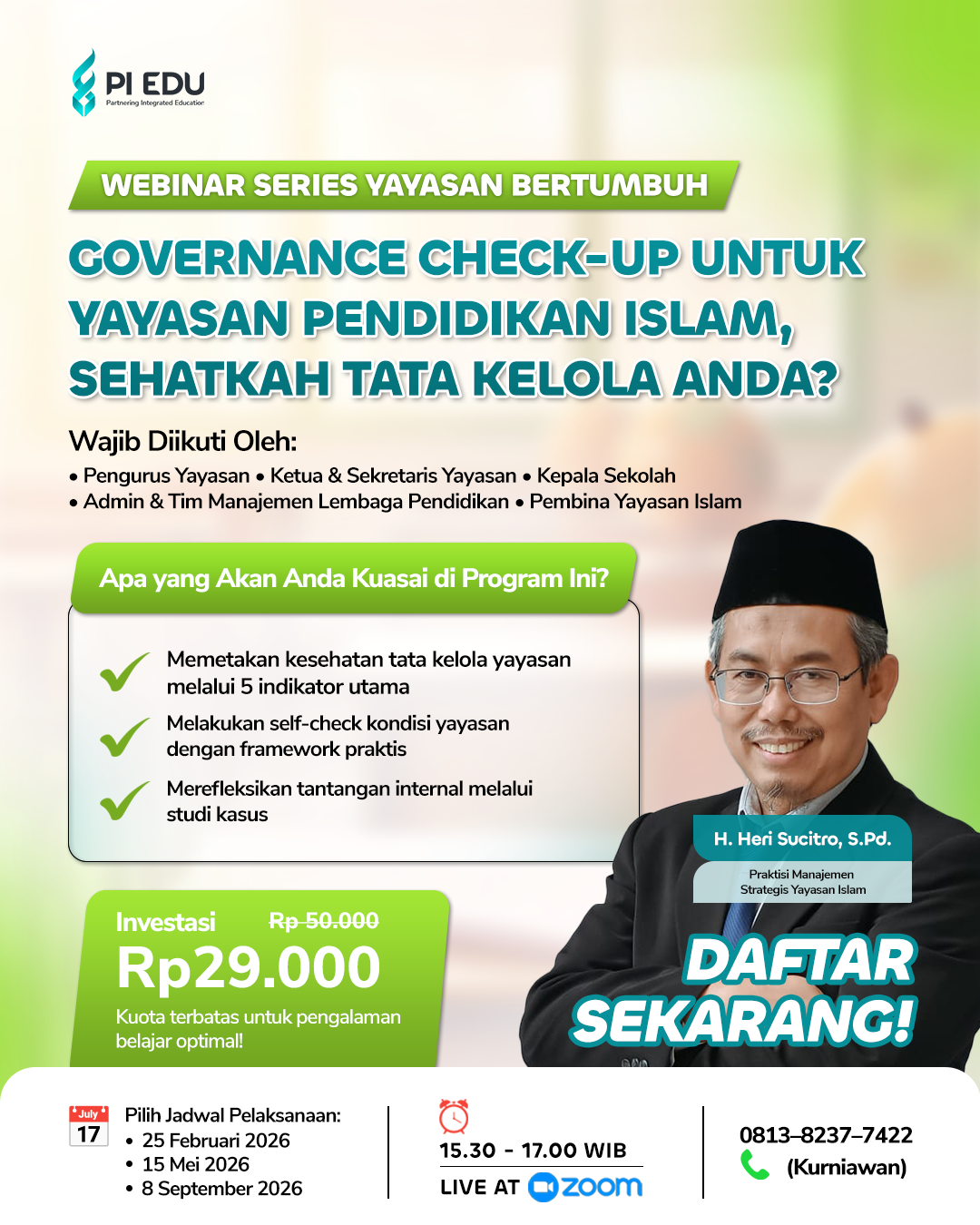 PI EDU
Partnering Integrated Education

WEBINAR SERIES YAYASAN BERTUMBUH

GOVERNANCE CHECK-UP UNTUK YAYASAN PENDIDIKAN ISLAM, SEHATKAH TATA KELOLA ANDA?

Wajib Diikuti Oleh:
• Pengurus Yayasan • Ketua & Sekretaris Yayasan • Kepala Sekolah
• Admin & Tim Manajemen Lembaga Pendidikan • Pembina Yayasan Islam

Apa yang Akan Anda Kuasai di Program Ini?

Memetakan kesehatan tata kelola yayasan melalui 5 indikator utama

Melakukan self-check kondisi yayasan dengan framework praktis

Merefleksikan tantangan internal melalui studi kasus

H. Heri Sucitro, S.Pd.
Praktisi Manajemen Strategis Yayasan Islam

Investasi Rp 50.000
Rp29.000
Kuota terbatas untuk pengalaman belajar optimal!

DAFTAR SEKARANG!

July 17
Pilih Jadwal Pelaksanaan:
• 25 Februari 2026
• 15 Mei 2026
• 8 September 2026

15.30 - 17.00 WIB
LIVE AT zoom

0813–8237–7422
(Kurniawan)